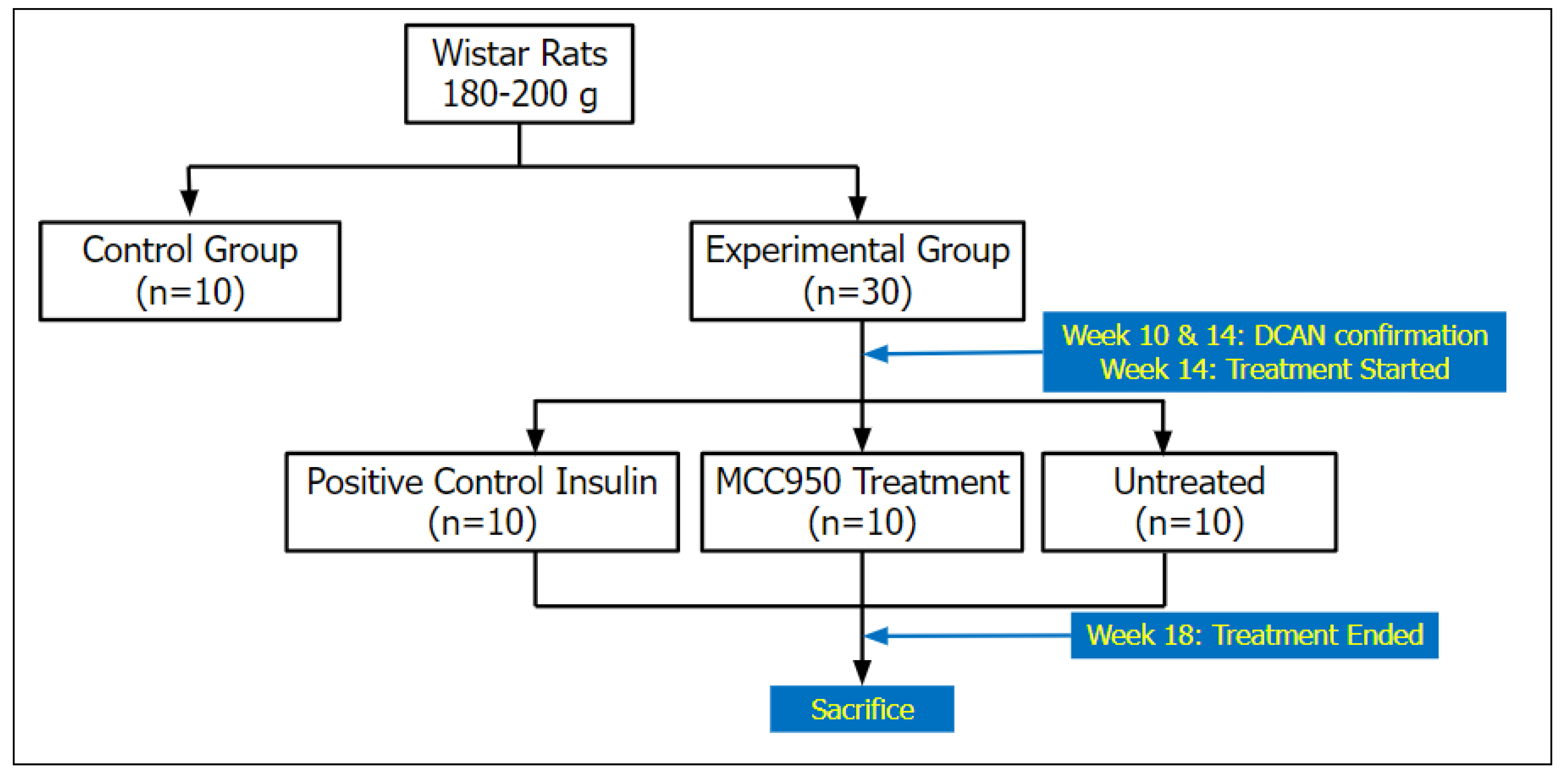 Wistar Rats
180-200 g

Control Group
(n=10)

Experimental Group
(n=30)

Week 10 & 14: DCAN confirmation
Week 14: Treatment Started

Positive Control Insulin
(n=10)

MCC950 Treatment
(n=10)

Untreated
(n=10)

Week 18: Treatment Ended

Sacrifice